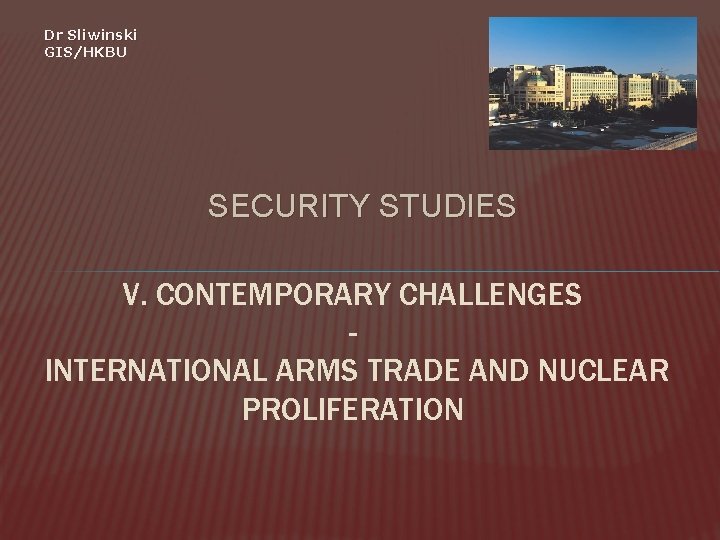 Dr Sliwinski
GIS/HKBU

SECURITY STUDIES

V. CONTEMPORARY CHALLENGES
-
INTERNATIONAL ARMS TRADE AND NUCLEAR PROLIFERATION